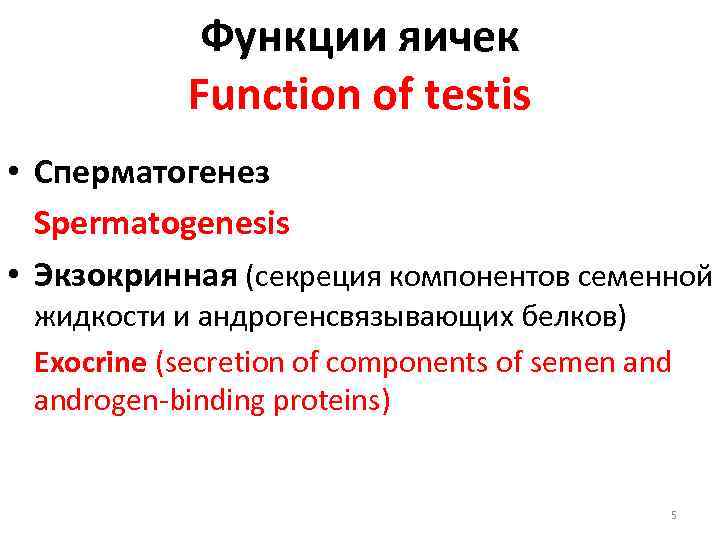 Функции яичек
Function of testis

• Сперматогенез

Spermatogenesis

• Экзокринная (секреция компонентов семенной жидкости и андрогенсвязывающих белков)

Exocrine (secretion of components of semen and androgen-binding proteins)

5